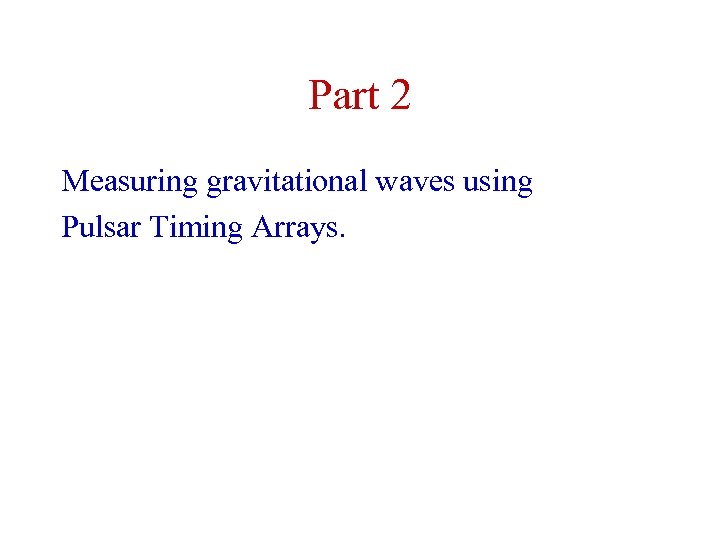 Part 2

Measuring gravitational waves using Pulsar Timing Arrays.